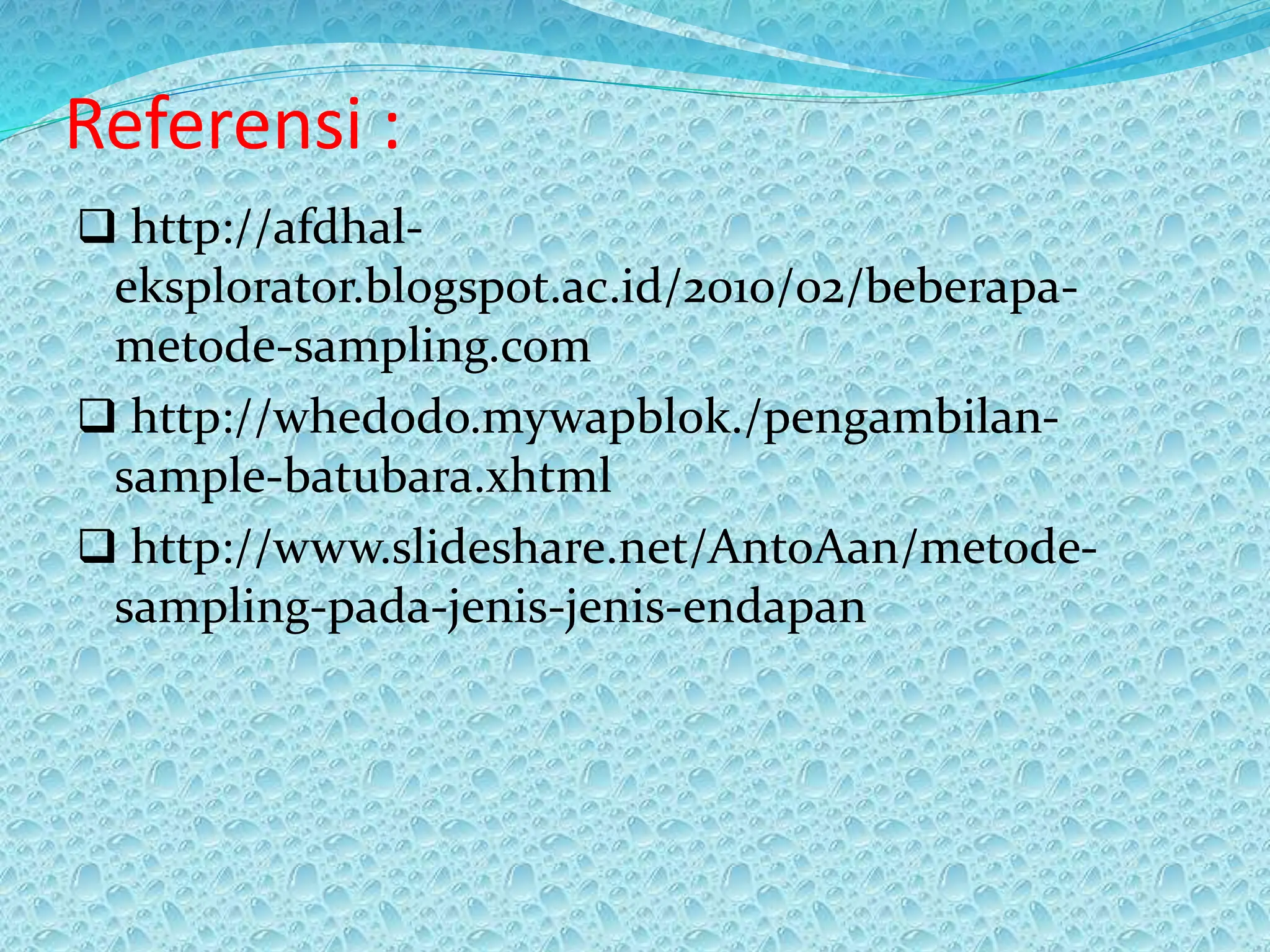 Referensi :

❑ http://afdhal-eksplorator.blogspot.ac.id/2010/02/beberapa-metode-sampling.com

❑ http://whedodo.mywapblok./pengambilan-sample-batubara.xhtml

❑ http://www.slideshare.net/AntoAan/metode-sampling-pada-jenis-jenis-endapan